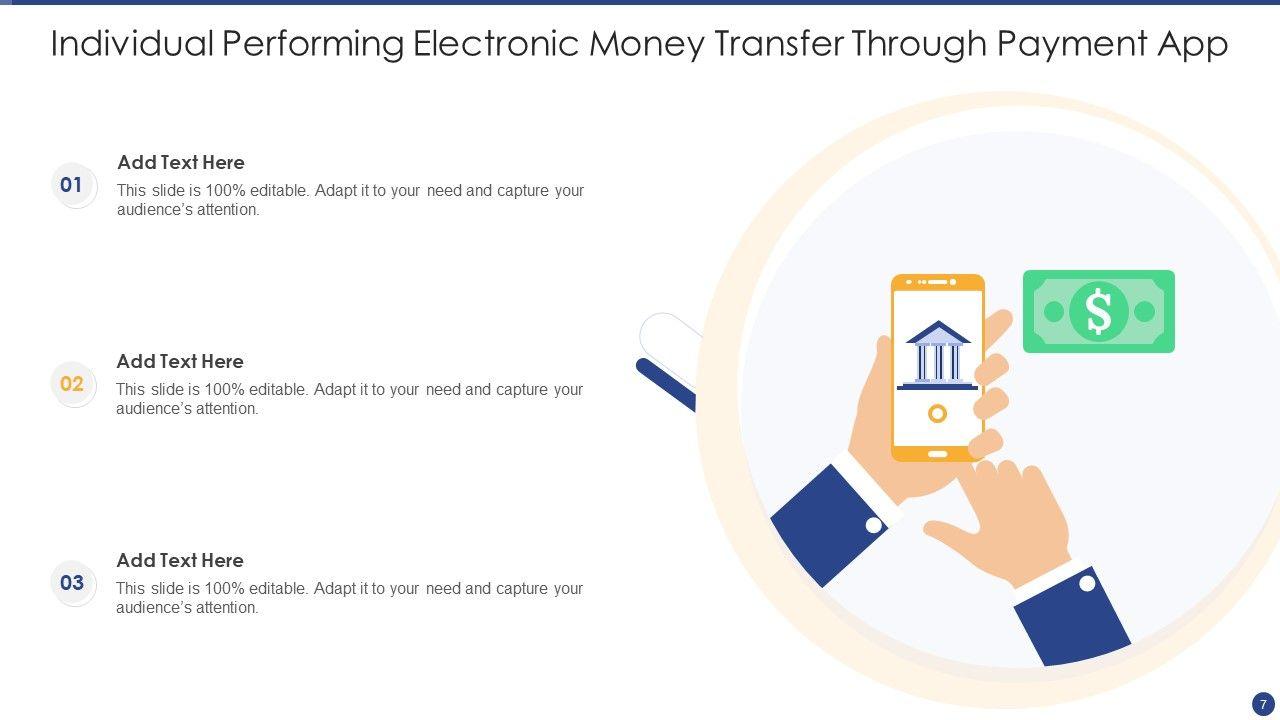 Individual Performing Electronic Money Transfer Through Payment App

01

Add Text Here

This slide is 100% editable. Adapt it to your need and capture your audience's attention.

02

Add Text Here

This slide is 100% editable. Adapt it to your need and capture your audience's attention.

03

Add Text Here

This slide is 100% editable. Adapt it to your need and capture your audience's attention.

$

7